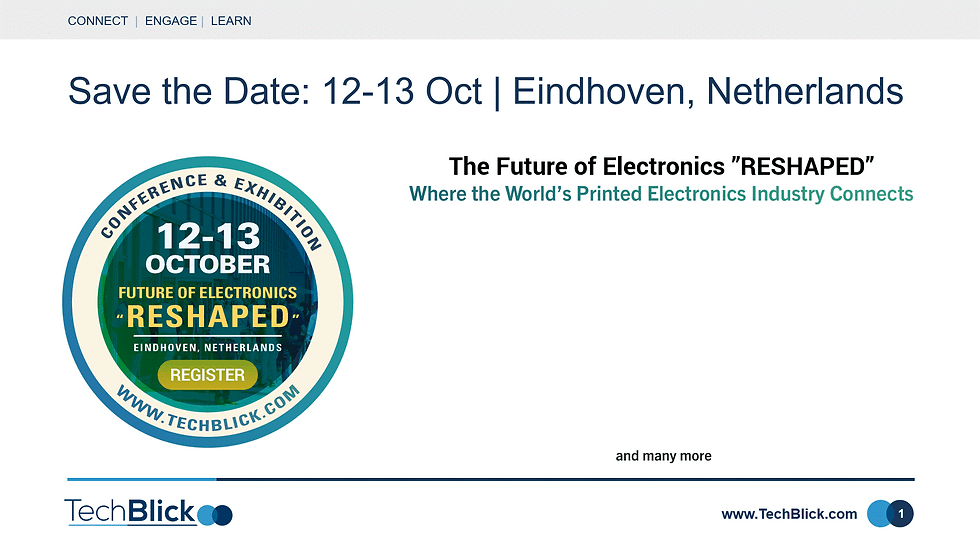 CONNECT | ENGAGE | LEARN

Save the Date: 12-13 Oct | Eindhoven, Netherlands

CONFERENCE & EXHIBITION
12-13
OCTOBER
FUTURE OF ELECTRONICS
"RESHAPED"
EINDHOVEN, NETHERLANDS
REGISTER
WWW.TECHBLICK.COM

The Future of Electronics "RESHAPED"
Where the World's Printed Electronics Industry Connects

and many more

TechBlick

www.TechBlick.com

1